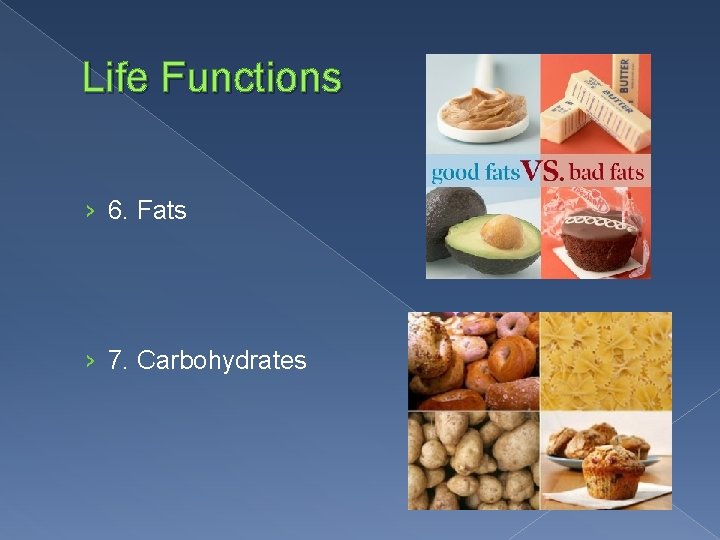 Life Functions

› 6. Fats

› 7. Carbohydrates

BUTTER

BUTTER

good fats VS. bad fats